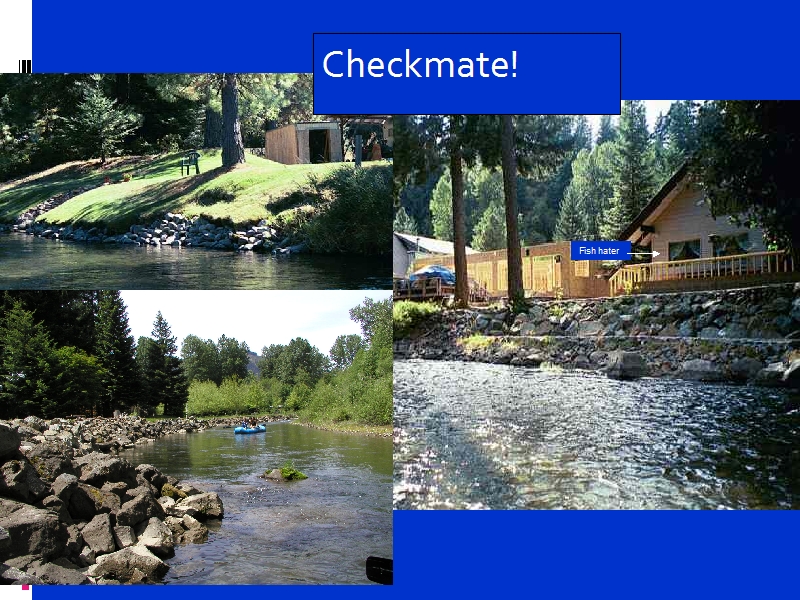 Checkmate!

Fish hater